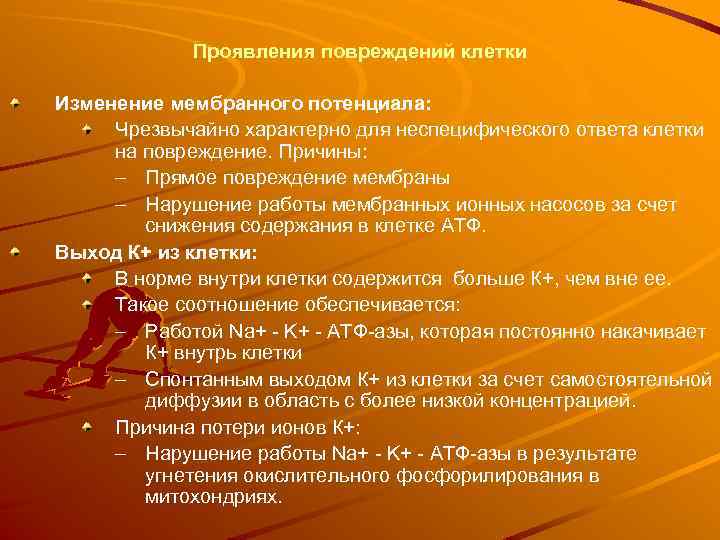 Проявления повреждений клетки

Изменение мембранного потенциала:

Чрезвычайно характерно для неспецифического ответа клетки на повреждение. Причины:

– Прямое повреждение мембраны

– Нарушение работы мембранных ионных насосов за счет снижения содержания в клетке АТФ.

Выход К+ из клетки:

В норме внутри клетки содержится больше К+, чем вне ее.

Такое соотношение обеспечивается:

– Работой Na+ - K+ - АТФ-азы, которая постоянно накачивает К+ внутрь клетки

– Спонтанным выходом К+ из клетки за счет самостоятельной диффузии в область с более низкой концентрацией.

Причина потери ионов К+:

– Нарушение работы Na+ - K+ - АТФ-азы в результате угнетения окислительного фосфорилирования в митохондриях.